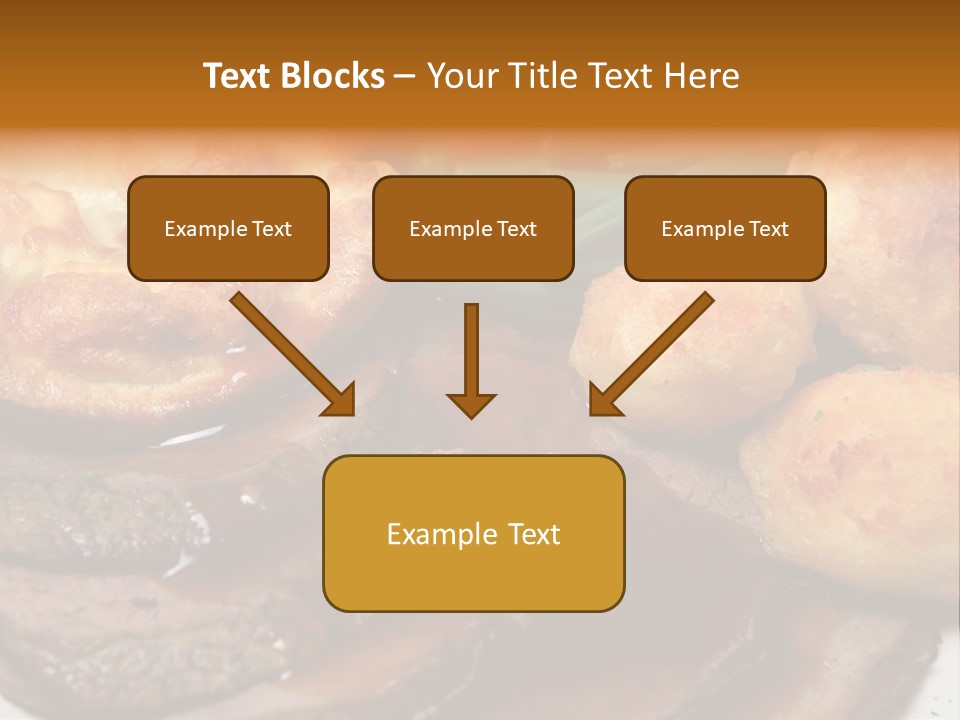 Text Blocks – Your Title Text Here

Example Text

Example Text

Example Text

Example Text